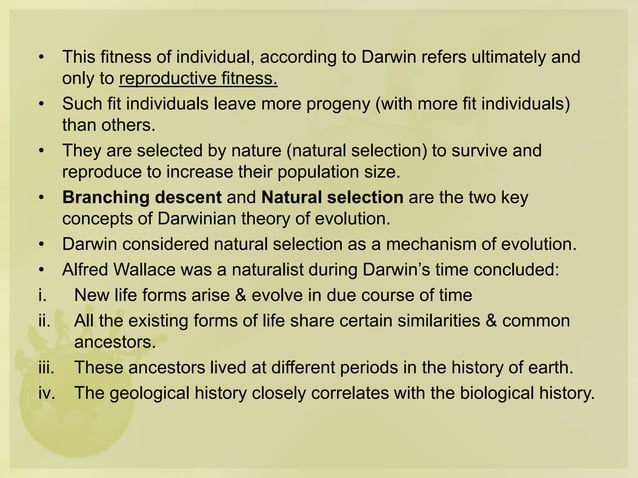 • This fitness of individual, according to Darwin refers ultimately and only to reproductive fitness.

• Such fit individuals leave more progeny (with more fit individuals) than others.

• They are selected by nature (natural selection) to survive and reproduce to increase their population size.

• Branching descent and Natural selection are the two key concepts of Darwinian theory of evolution.

• Darwin considered natural selection as a mechanism of evolution.

• Alfred Wallace was a naturalist during Darwin's time concluded:

i. New life forms arise & evolve in due course of time

ii. All the existing forms of life share certain similarities & common ancestors.

iii. These ancestors lived at different periods in the history of earth.

iv. The geological history closely correlates with the biological history.